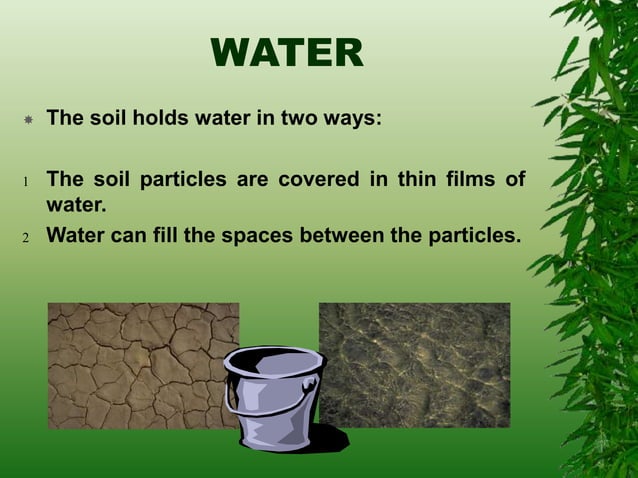 WATER

The soil holds water in two ways:

1 The soil particles are covered in thin films of water.

2 Water can fill the spaces between the particles.